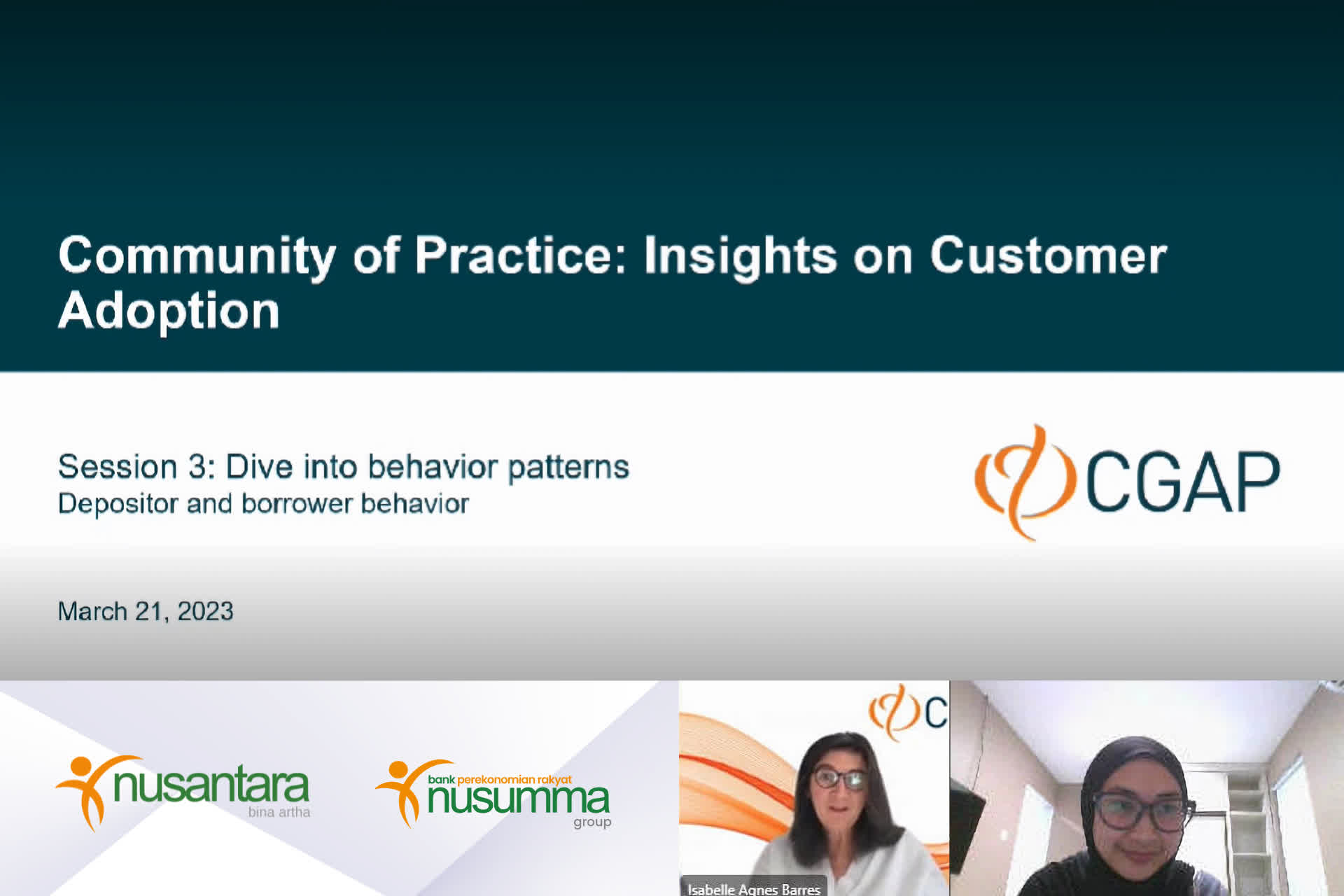 Community of Practice: Insights on Customer Adoption

Session 3: Dive into behavior patterns
Depositor and borrower behavior

CGAP

March 21, 2023

nusantara
bina artha

bank perekonomian rakyat
nusumma
group

C

Isabelle Agnes Barres